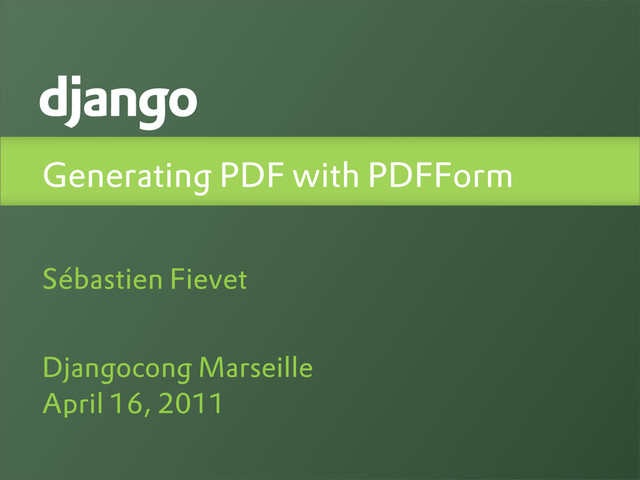 django

Generating PDF with PDFForm

Sébastien Fievet

Djangocong Marseille
April 16, 2011